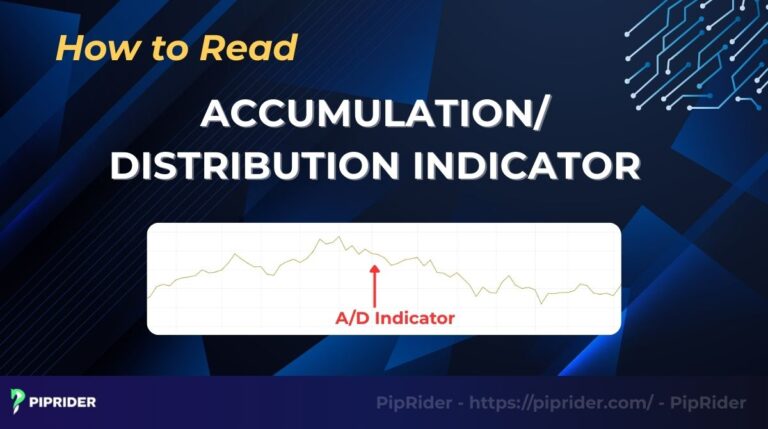 How to Read

ACCUMULATION/ DISTRIBUTION INDICATOR

A/D Indicator

PIPRIDER

PipRider - https://piprider.com/ - PipRider